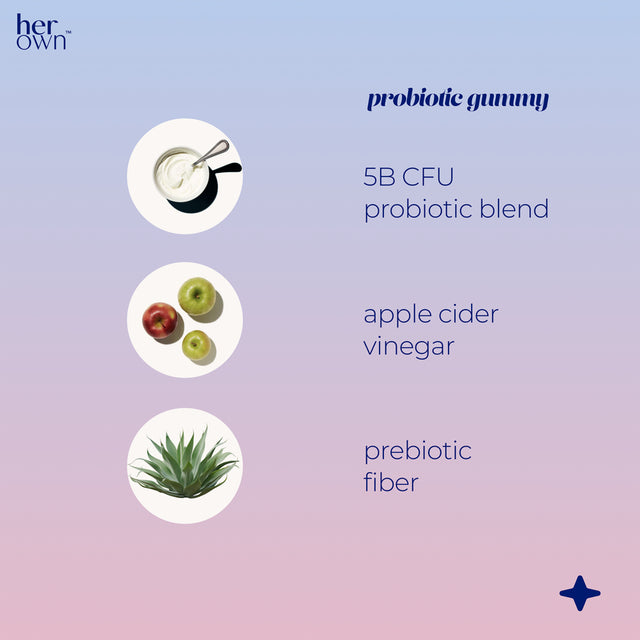 her own™

probiotic gummy

5B CFU probiotic blend

apple cider vinegar

prebiotic fiber